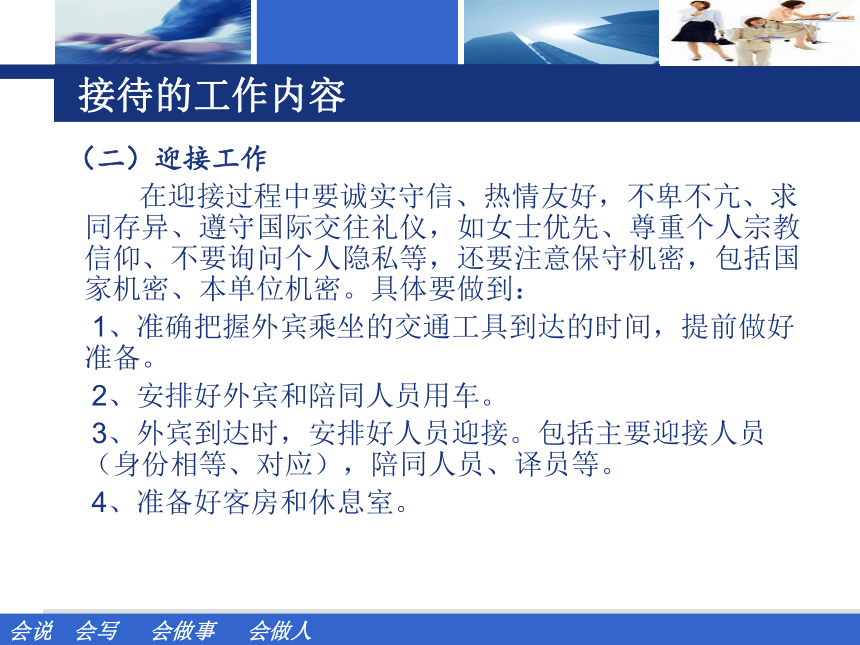 接待的工作内容

（二）迎接工作

在迎接过程中要诚实守信、热情友好，不卑不亢、求同存异、遵守国际交往礼仪，如女士优先、尊重个人宗教信仰、不要询问个人隐私等，还要注意保守机密，包括国家机密、本单位机密。具体要做到：

1、准确把握外宾乘坐的交通工具到达的时间，提前做好准备。

2、安排好外宾和陪同人员用车。

3、外宾到达时，安排好人员迎接。包括主要迎接人员（身份相等、对应），陪同人员、译员等。

4、准备好客房和休息室。

会说　会写　会做事　会做人